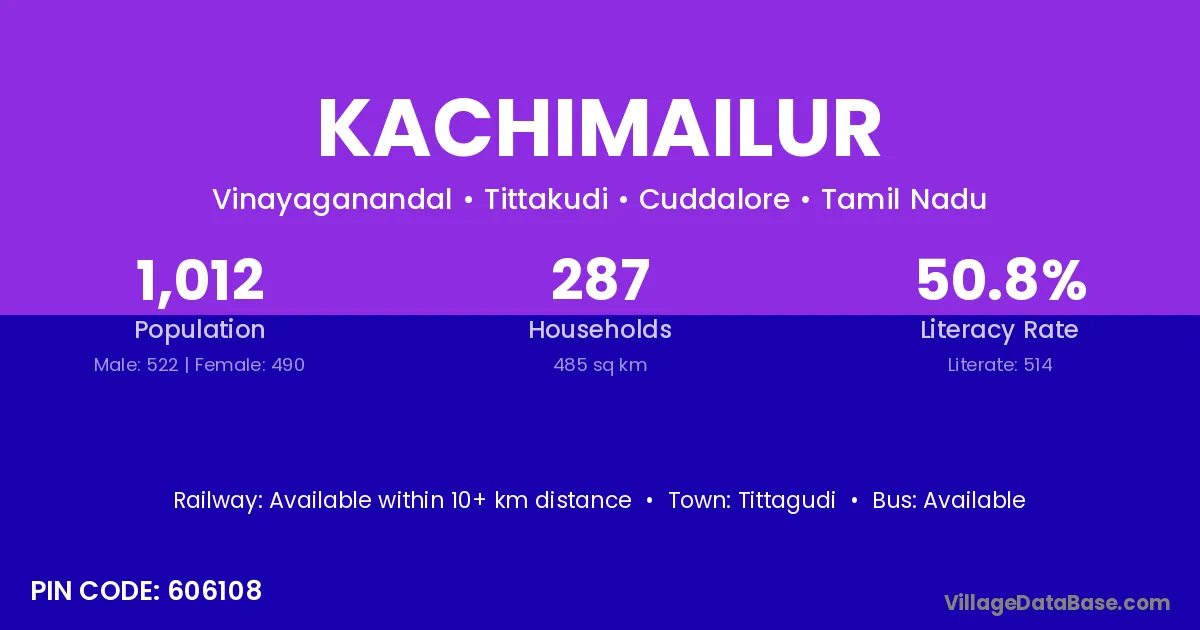 KACHIMAILUR

Vinayaganandal • Tittakudi • Cuddalore • Tamil Nadu

1,012
Population
Male: 522 | Female: 490

287
Households
485 sq km

50.8%
Literacy Rate
Literate: 514

Railway: Available within 10+ km distance • Town: Tittagudi • Bus: Available

PIN CODE: 606108

VillageDataBase.com